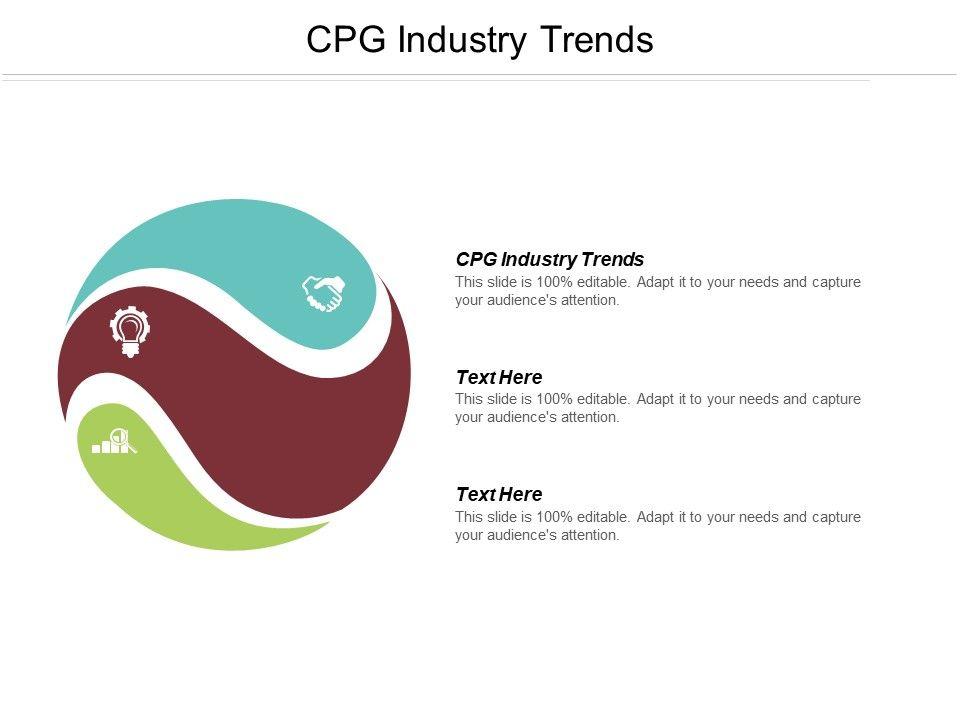 CPG Industry Trends

CPG Industry Trends
This slide is 100% editable. Adapt it to your needs and capture your audience's attention.

Text Here
This slide is 100% editable. Adapt it to your needs and capture your audience's attention.

Text Here
This slide is 100% editable. Adapt it to your needs and capture your audience's attention.